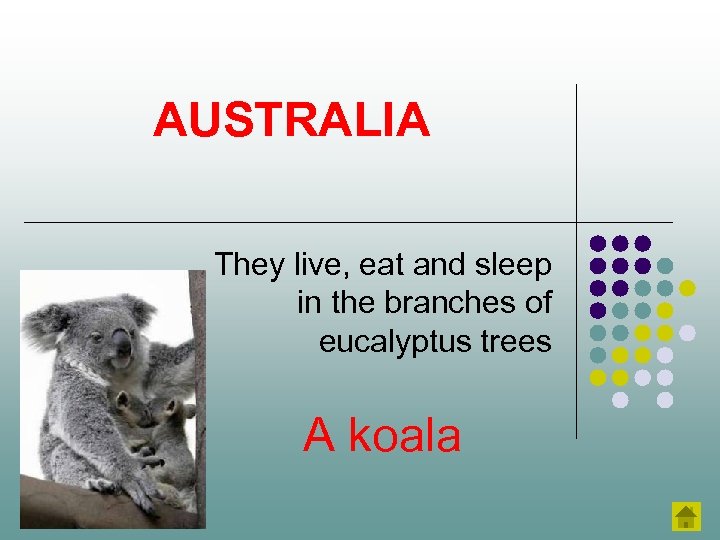 AUSTRALIA

They live, eat and sleep in the branches of eucalyptus trees

A koala